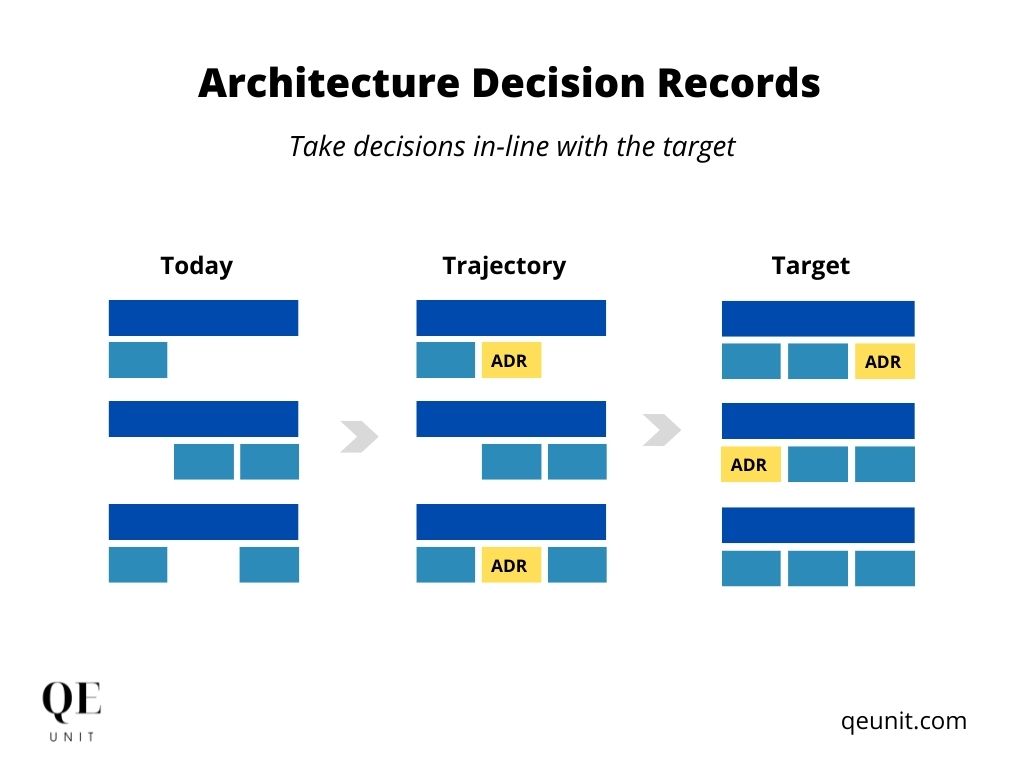 Architecture Decision Records

Take decisions in-line with the target

Today

Trajectory

ADR

ADR

Target

ADR

ADR

QE
UNIT

qeunit.com